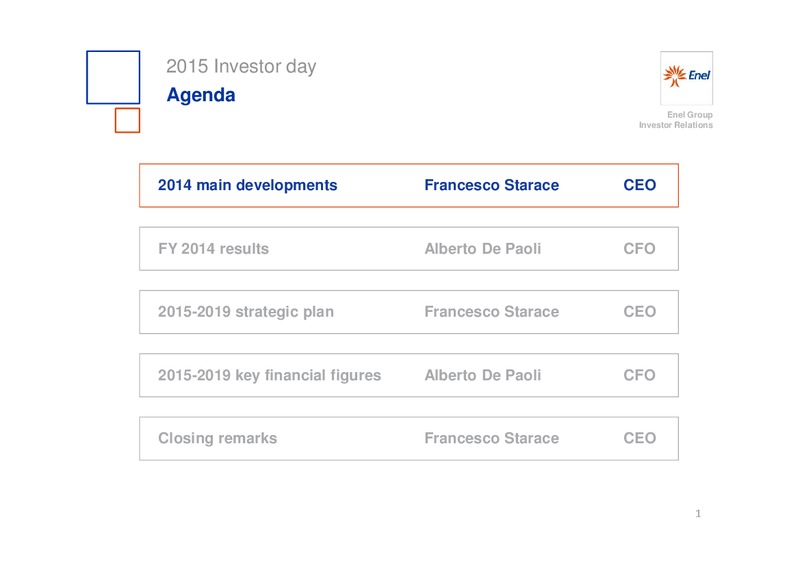 2015 Investor day
Agenda

Enel

Enel Group
Investor Relations

| 2014 main developments | Francesco Starace | CEO |
|---|---|---|
| FY 2014 results | Alberto De Paoli | CFO |
| 2015-2019 strategic plan | Francesco Starace | CEO |
| 2015-2019 key financial figures | Alberto De Paoli | CFO |
| Closing remarks | Francesco Starace | CEO |

1